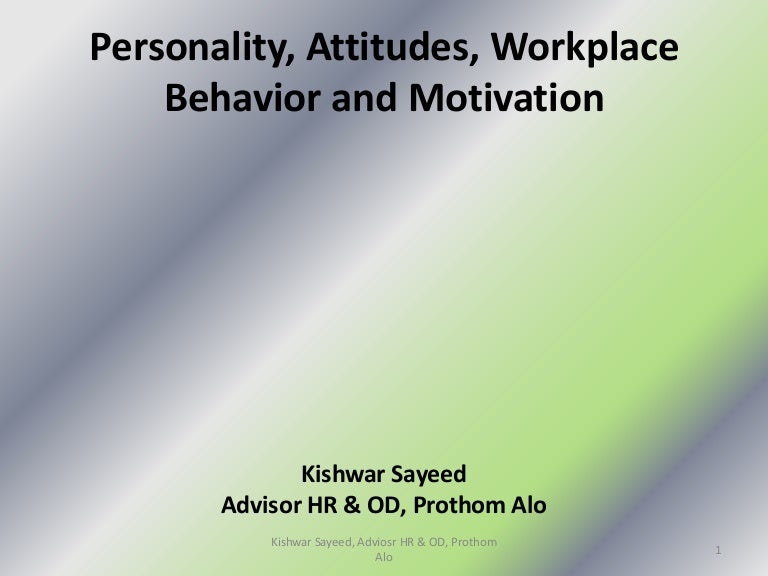 Personality, Attitudes, Workplace Behavior and Motivation

Kishwar Sayeed
Advisor HR & OD, Prothom Alo

Kishwar Sayeed, Adviosr HR & OD, Prothom Alo

1